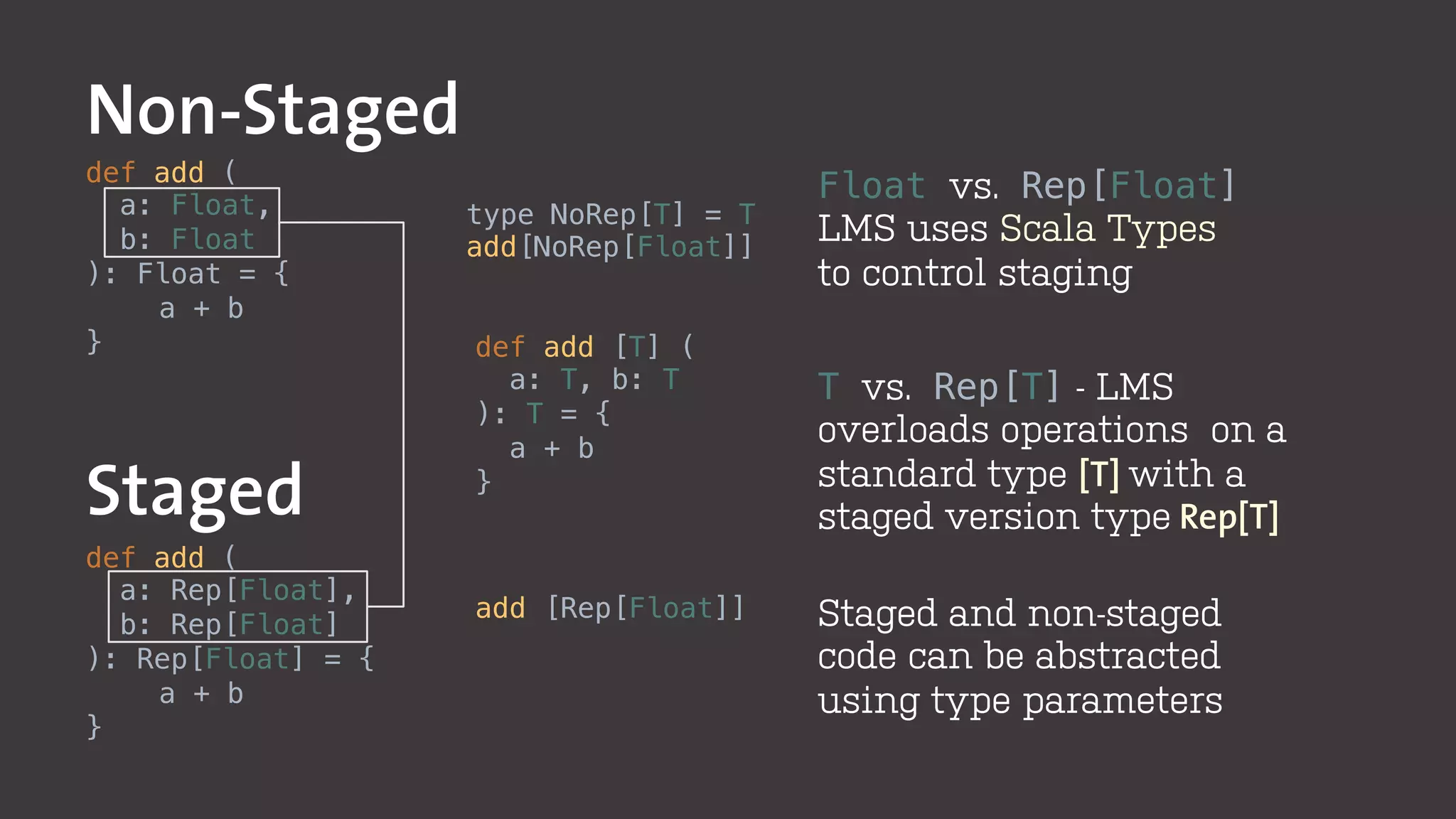 Non-Staged

def add (
  a: Float,
  b: Float
): Float = {
    a + b
}

Staged

def add (
  a: Rep[Float],
  b: Rep[Float]
): Rep[Float] = {
    a + b
}

type NoRep[T] = T
add[NoRep[Float]]

def add [T] (
  a: T, b: T
): T = {
  a + b
}

add [Rep[Float]]

Float vs. Rep[Float]
LMS uses Scala Types to control staging

T vs. Rep[T] - LMS overloads operations on a standard type [T] with a staged version type Rep[T]

Staged and non-staged code can be abstracted using type parameters